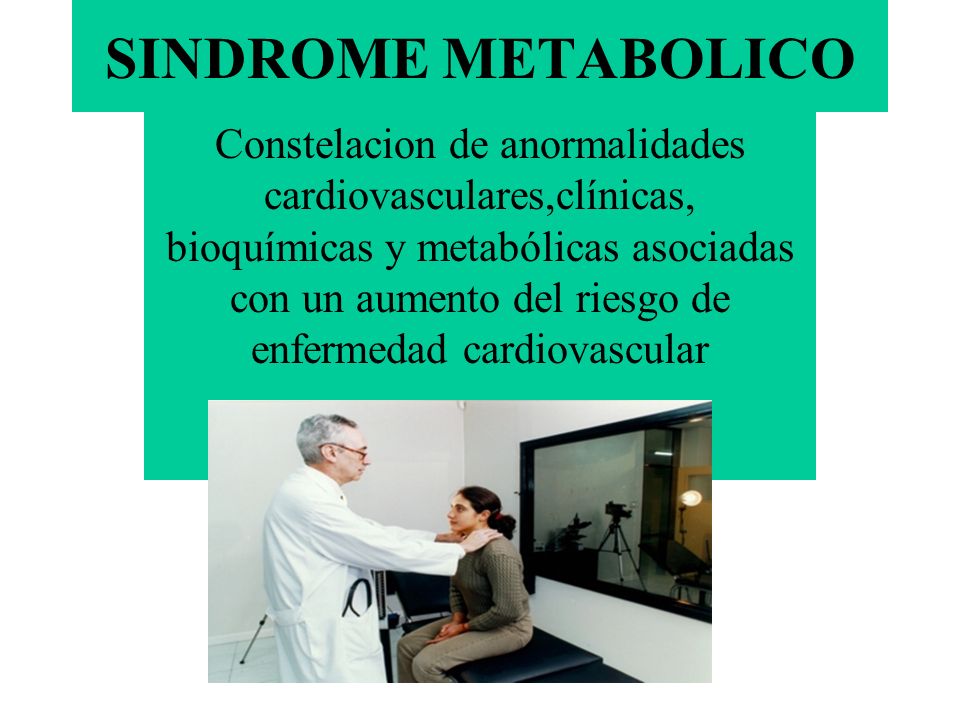 SINDROME METABOLICO

Constelacion de anormalidades cardiovasculares,clínicas, bioquímicas y metabólicas asociadas con un aumento del riesgo de enfermedad cardiovascular